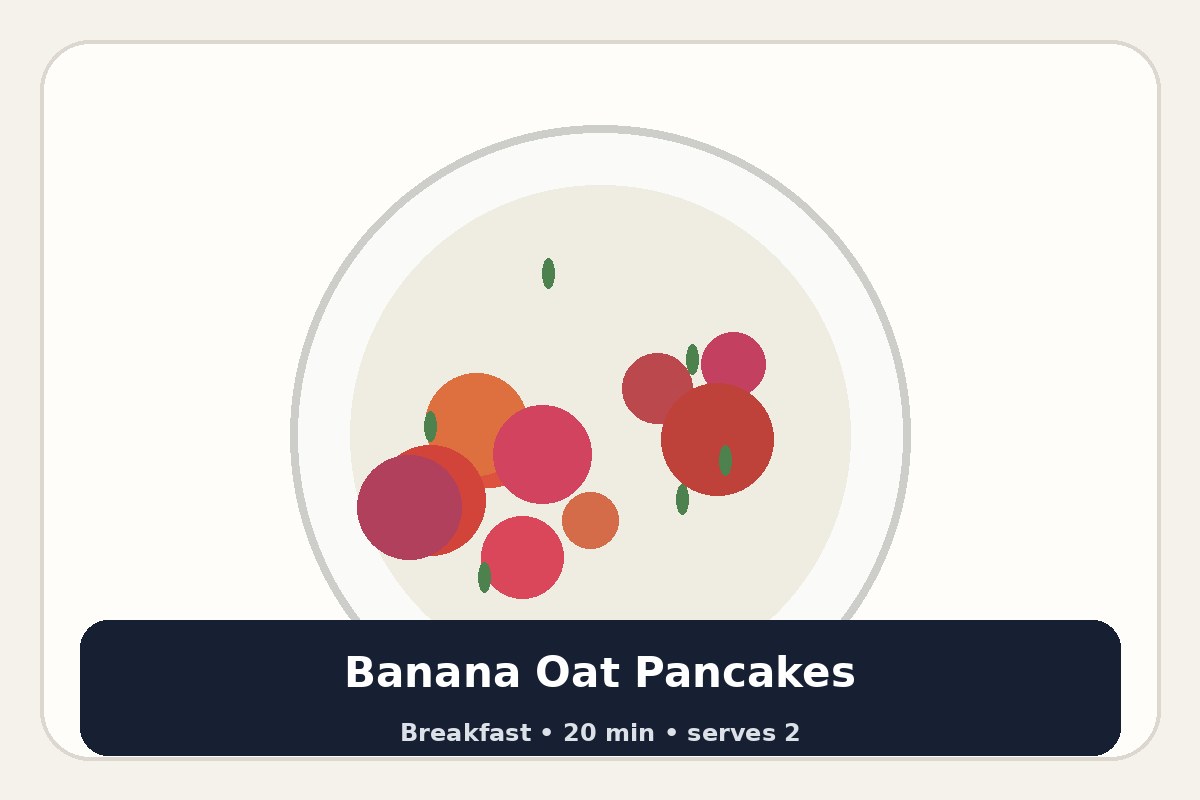 Banana Oat Pancakes

Breakfast • 20 min • serves 2